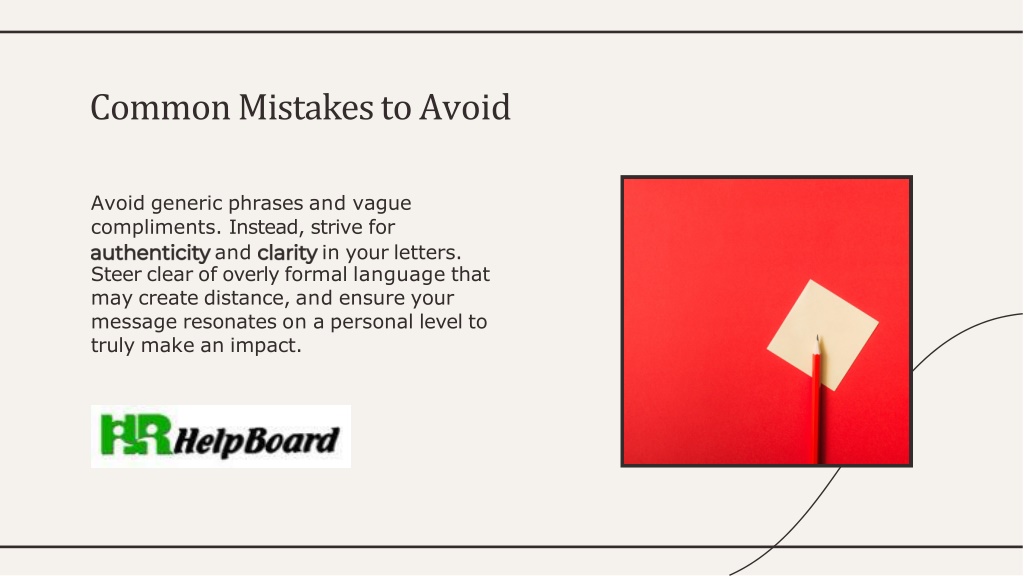 Common Mistakes to Avoid

Avoid generic phrases and vague compliments. Instead, strive for authenticity and clarity in your letters. Steer clear of overly formal language that may create distance, and ensure your message resonates on a personal level to truly make an impact.

HR HelpBoard